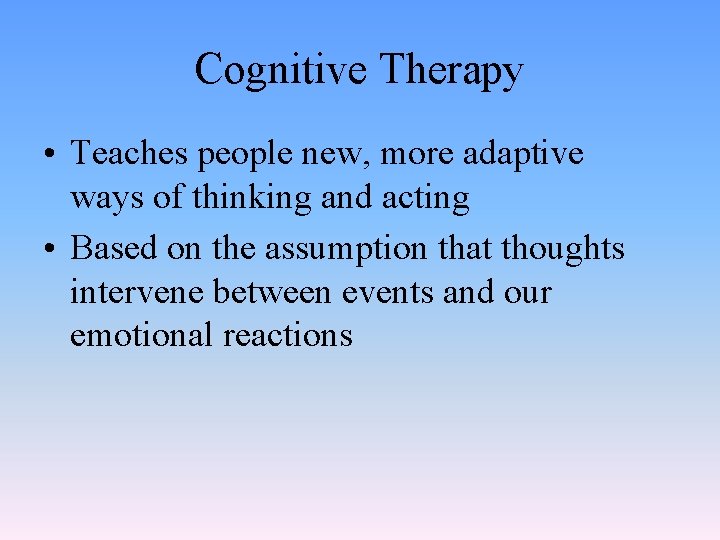 Cognitive Therapy

• Teaches people new, more adaptive ways of thinking and acting
• Based on the assumption that thoughts intervene between events and our emotional reactions